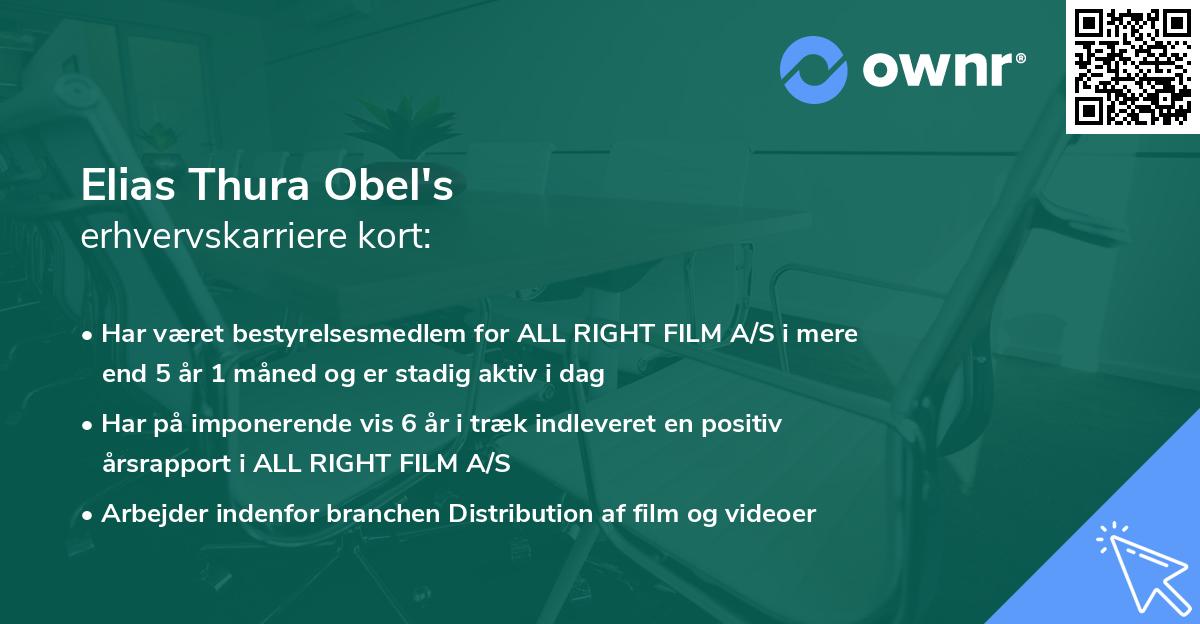 ownr®

Elias Thura Obel's
erhvervskarriere kort:

• Har været bestyrelsesmedlem for ALL RIGHT FILM A/S i mere end 5 år 1 måned og er stadig aktiv i dag

• Har på imponerende vis 6 år i træk indleveret en positiv årsrapport i ALL RIGHT FILM A/S

• Arbejder indenfor branchen Distribution af film og videoer